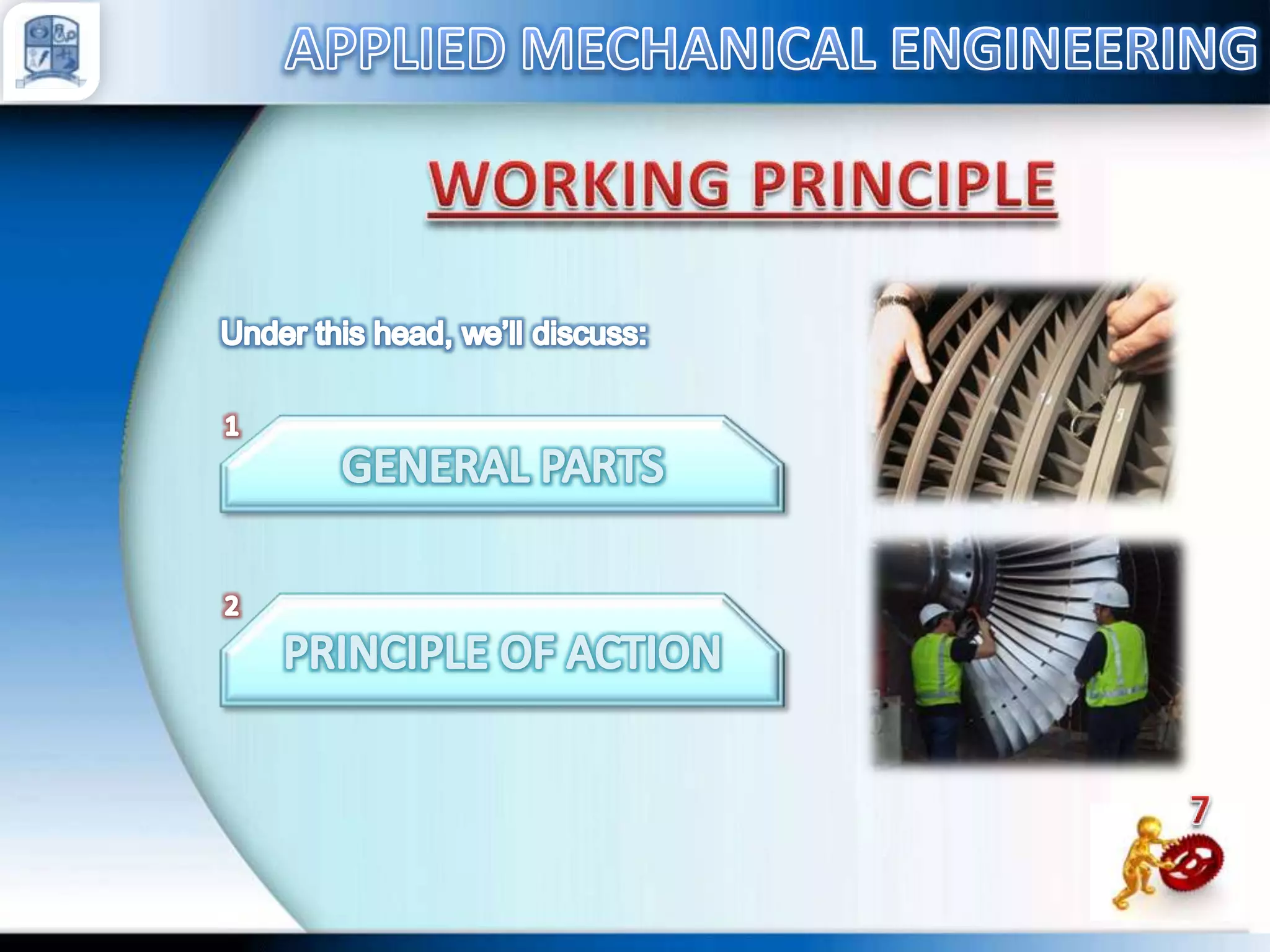 APPLIED MECHANICAL ENGINEERING

WORKING PRINCIPLE

Under this head, we'll discuss:

1 GENERAL PARTS

2 PRINCIPLE OF ACTION

7